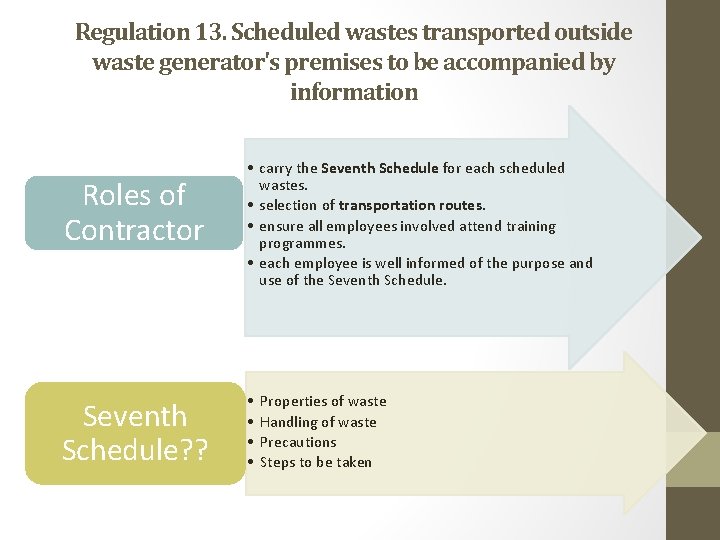 Regulation 13. Scheduled wastes transported outside waste generator's premises to be accompanied by information

Roles of Contractor

• carry the Seventh Schedule for each scheduled wastes.
• selection of transportation routes.
• ensure all employees involved attend training programmes.
• each employee is well informed of the purpose and use of the Seventh Schedule.

Seventh Schedule??

• Properties of waste
• Handling of waste
• Precautions
• Steps to be taken